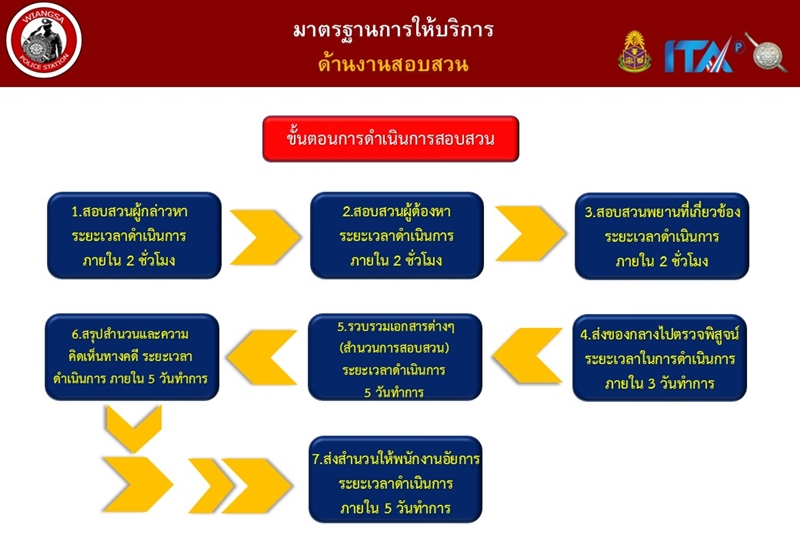 WIANGSA
POLICE STATION

มาตรฐานการให้บริการ
ด้านงานสอบสวน

ITA

ขั้นตอนการดำเนินการสอบสวน

1.สอบสวนผู้กล่าวหา ระยะเวลาดำเนินการ ภายใน 2 ชั่วโมง

2.สอบสวนผู้ต้องหา ระยะเวลาดำเนินการ ภายใน 2 ชั่วโมง

3.สอบสวนพยานที่เกี่ยวข้อง ระยะเวลาดำเนินการ ภายใน 2 ชั่วโมง

4.ส่งของกลางไปตรวจพิสูจน์ ระยะเวลาในการดำเนินการ ภายใน 3 วันทำการ

5.รวบรวมเอกสารต่างๆ (สำนวนการสอบสวน) ระยะเวลาดำเนินการ 5 วันทำการ

6.สรุปสำนวนและความคิดเห็นทางคดี ระยะเวลาดำเนินการ ภายใน 5 วันทำการ

7.ส่งสำนวนให้พนักงานอัยการ ระยะเวลาดำเนินการ ภายใน 5 วันทำการ